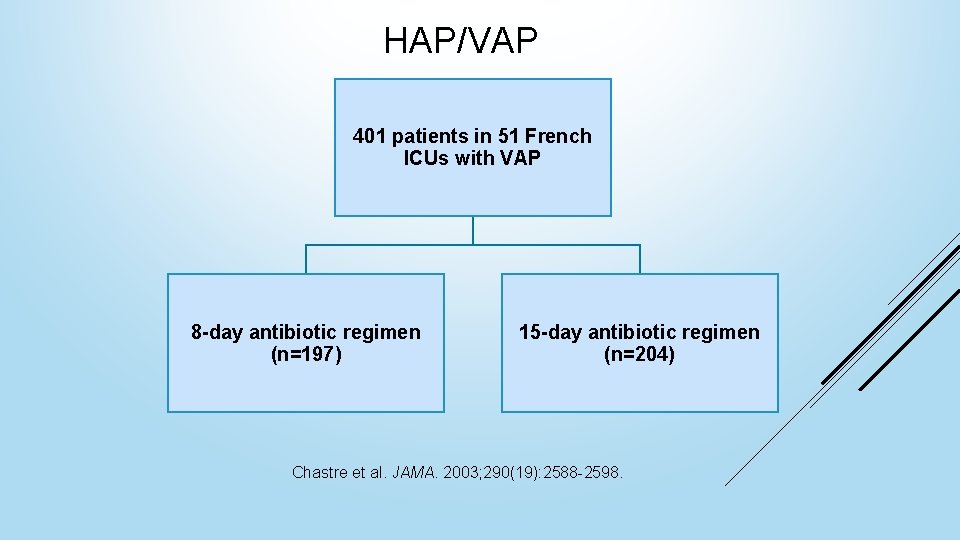 HAP/VAP

401 patients in 51 French ICUs with VAP

8-day antibiotic regimen (n=197)

15-day antibiotic regimen (n=204)

Chastre et al. JAMA. 2003;290(19):2588-2598.